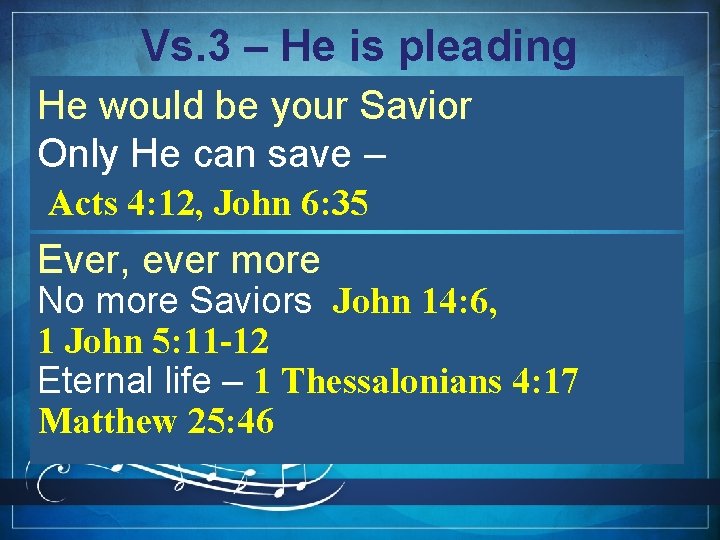 Vs.3 – He is pleading

He would be your Savior
Only He can save –
Acts 4:12, John 6:35

Ever, ever more
No more Saviors John 14:6, 1 John 5:11-12
Eternal life – 1 Thessalonians 4:17 Matthew 25:46